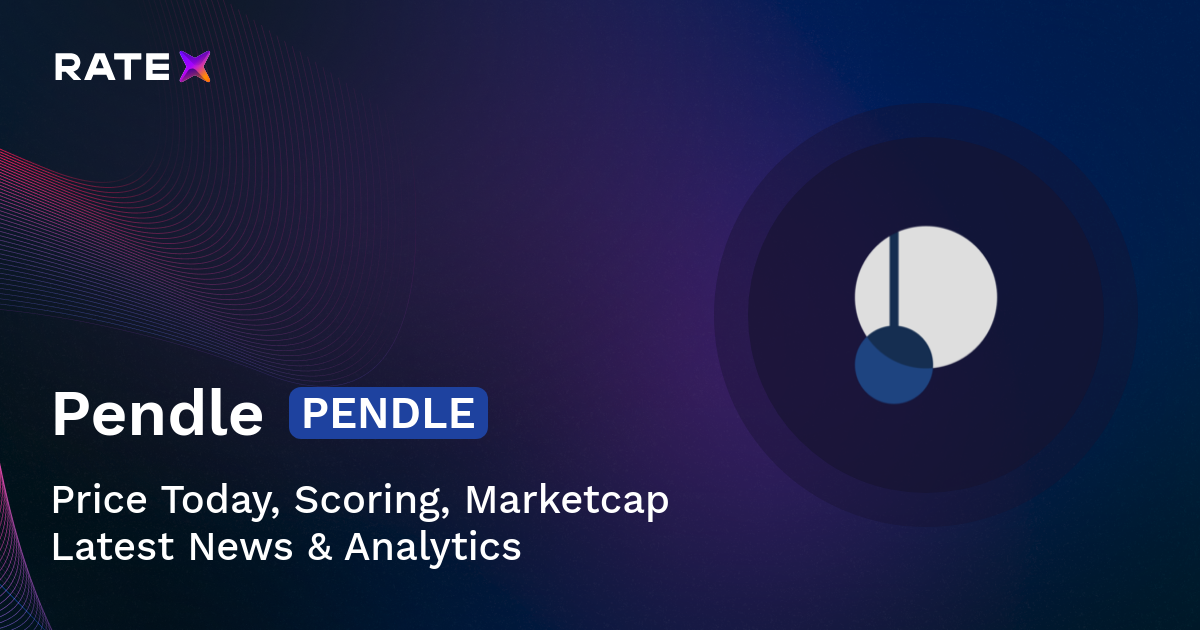 RATE X

Pendle PENDLE

Price Today, Scoring, Marketcap
Latest News & Analytics